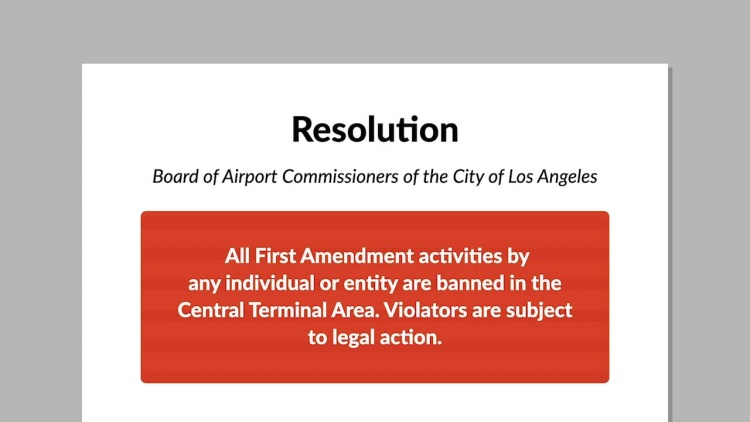 Resolution

Board of Airport Commissioners of the City of Los Angeles

All First Amendment activities by any individual or entity are banned in the Central Terminal Area. Violators are subject to legal action.